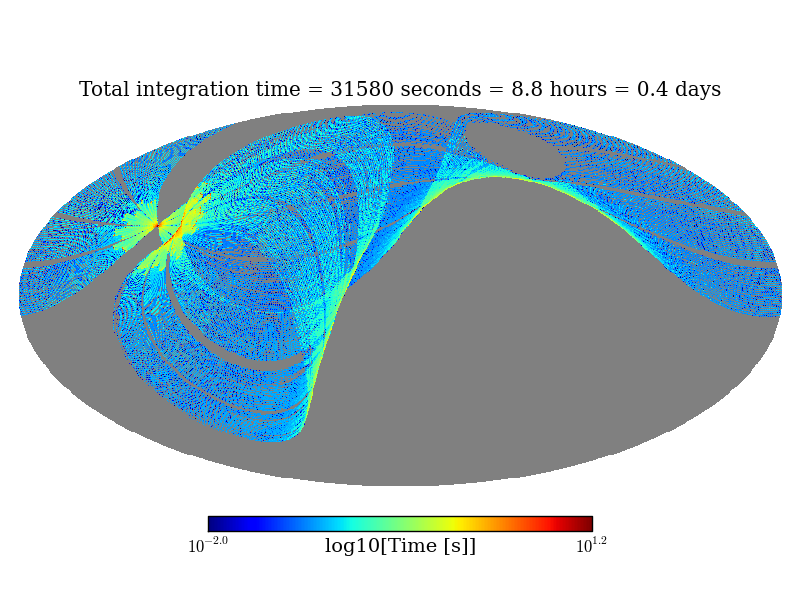 Total integration time = 31580 seconds = 8.8 hours = 0.4 days

$10^{-2.0}$
log10[Time [s]]
$10^{1.2}$